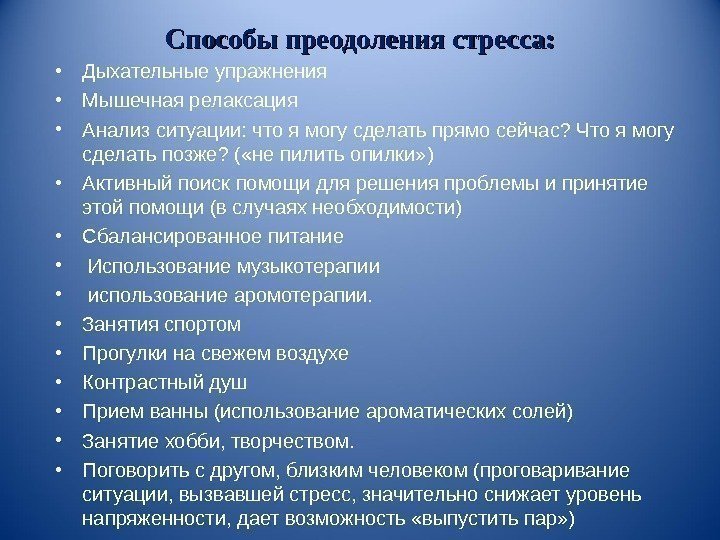 Способы преодоления стресса:

• Дыхательные упражнения
• Мышечная релаксация
• Анализ ситуации: что я могу сделать прямо сейчас? Что я могу сделать позже? («не пилить опилки»)
• Активный поиск помощи для решения проблемы и принятие этой помощи (в случаях необходимости)
• Сбалансированное питание
• Использование музыкотерапии
• использование аромотерапии.
• Занятия спортом
• Прогулки на свежем воздухе
• Контрастный душ
• Прием ванны (использование ароматических солей)
• Занятие хобби, творчеством.
• Поговорить с другом, близким человеком (проговаривание ситуации, вызвавшей стресс, значительно снижает уровень напряженности, дает возможность «выпустить пар»)